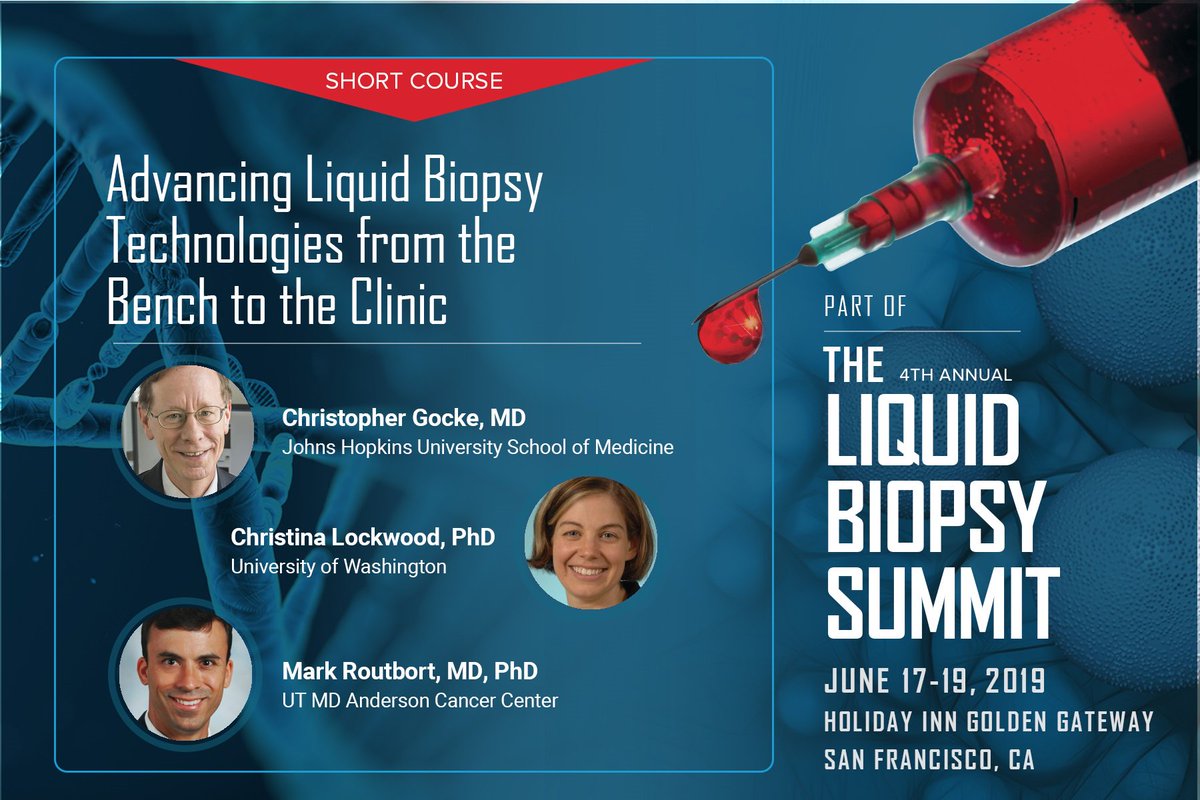 SHORT COURSE

Advancing Liquid Biopsy Technologies from the Bench to the Clinic

Christopher Gocke, MD
Johns Hopkins University School of Medicine

Christina Lockwood, PhD
University of Washington

Mark Routbort, MD, PhD
UT MD Anderson Cancer Center

PART OF

THE 4TH ANNUAL LIQUID BIOPSY SUMMIT

JUNE 17-19, 2019
HOLIDAY INN GOLDEN GATEWAY
SAN FRANCISCO, CA